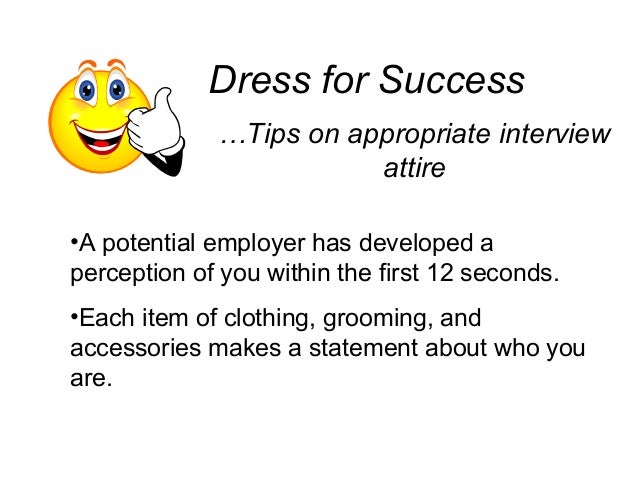 Dress for Success

…Tips on appropriate interview attire

•A potential employer has developed a perception of you within the first 12 seconds.

•Each item of clothing, grooming, and accessories makes a statement about who you are.